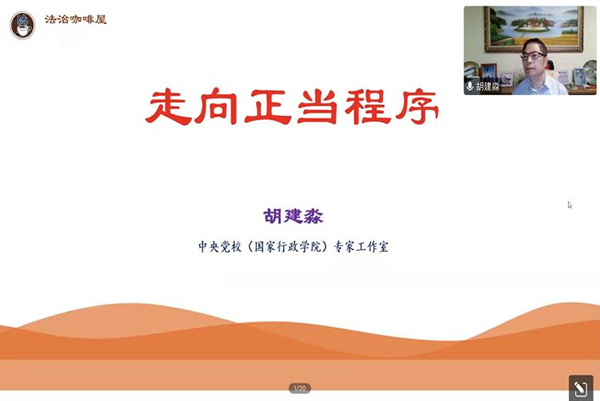 法治咖啡屋

胡建淼

走向正当程序

胡建淼

中央党校（国家行政学院）专家工作室

1/20